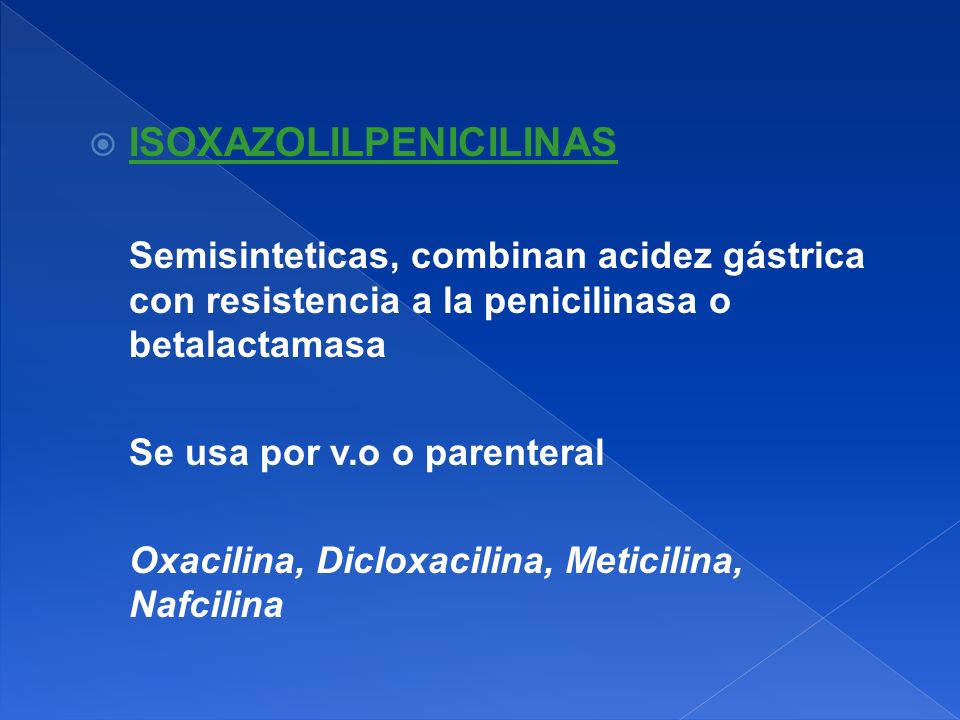 ISOXAZOLILPENICILINAS

Semisinteticas, combinan acidez gástrica con resistencia a la penicilinasa o betalactamasa

Se usa por v.o o parenteral

Oxacilina, Dicloxacilina, Meticilina, Nafcilina